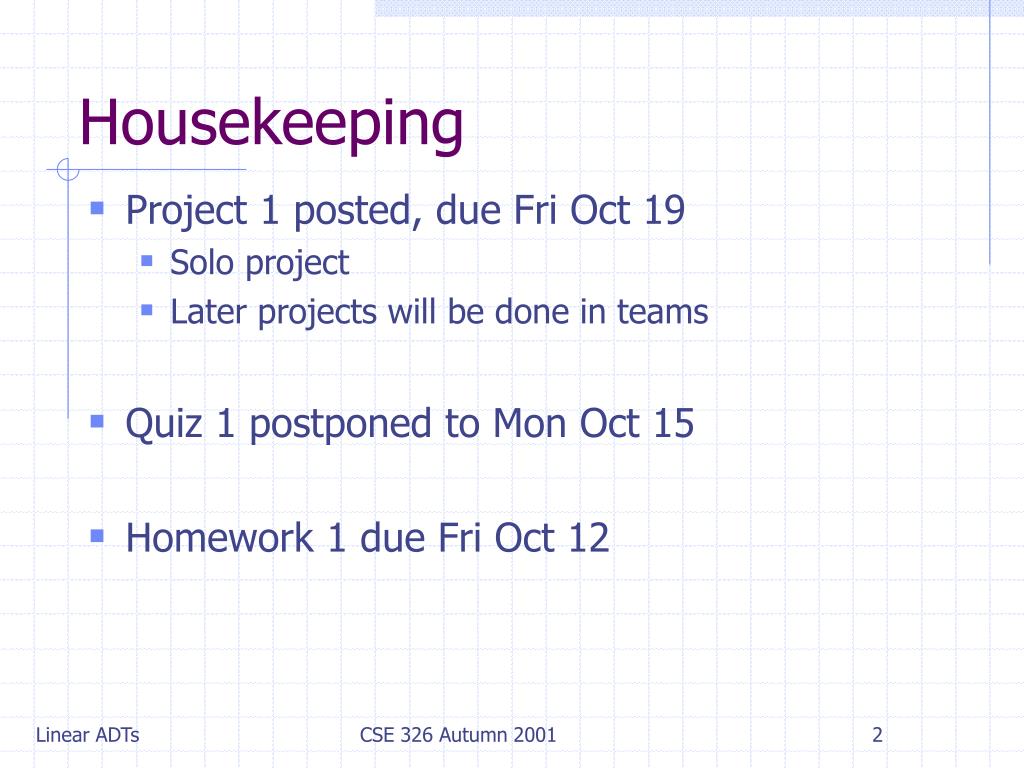 Housekeeping

Project 1 posted, due Fri Oct 19
Solo project
Later projects will be done in teams

Quiz 1 postponed to Mon Oct 15

Homework 1 due Fri Oct 12

Linear ADTs
CSE 326 Autumn 2001
2